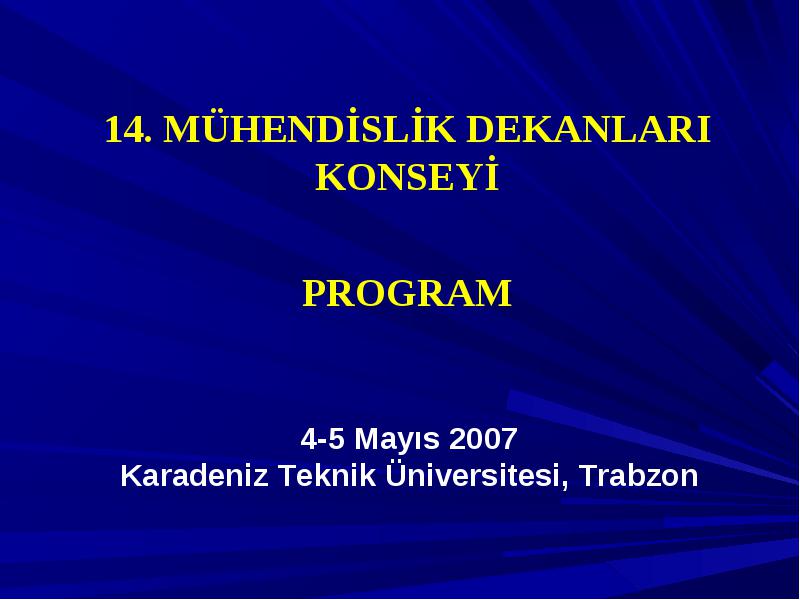 14. MÜHENDİSLİK DEKANLARI KONSEYİ

PROGRAM

4-5 Mayıs 2007
Karadeniz Teknik Üniversitesi, Trabzon